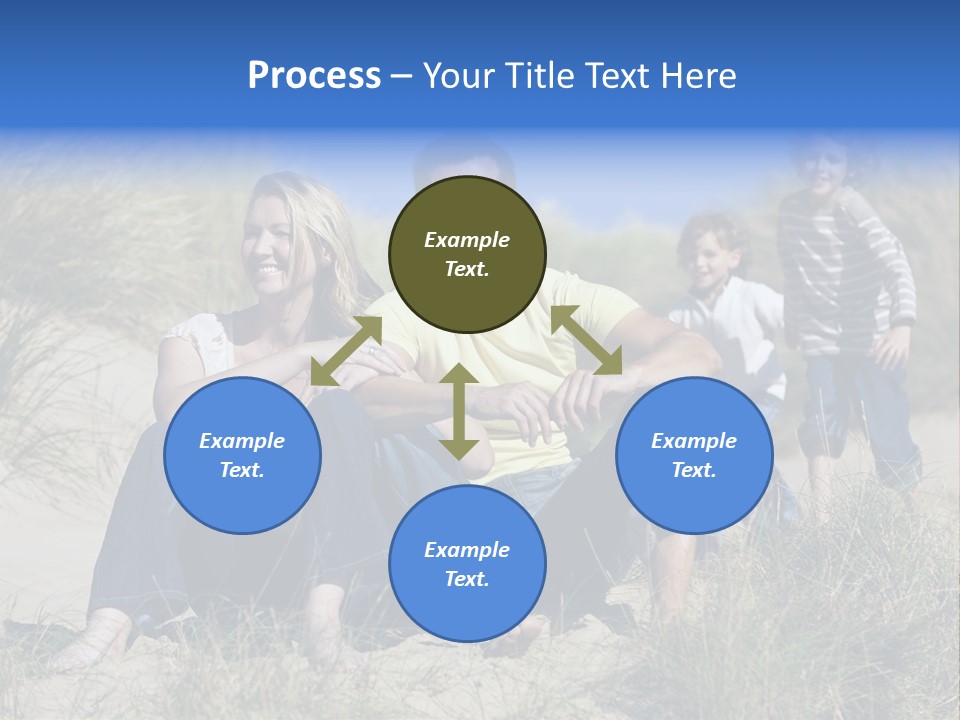 Process – Your Title Text Here

Example Text.

Example Text.

Example Text.

Example Text.